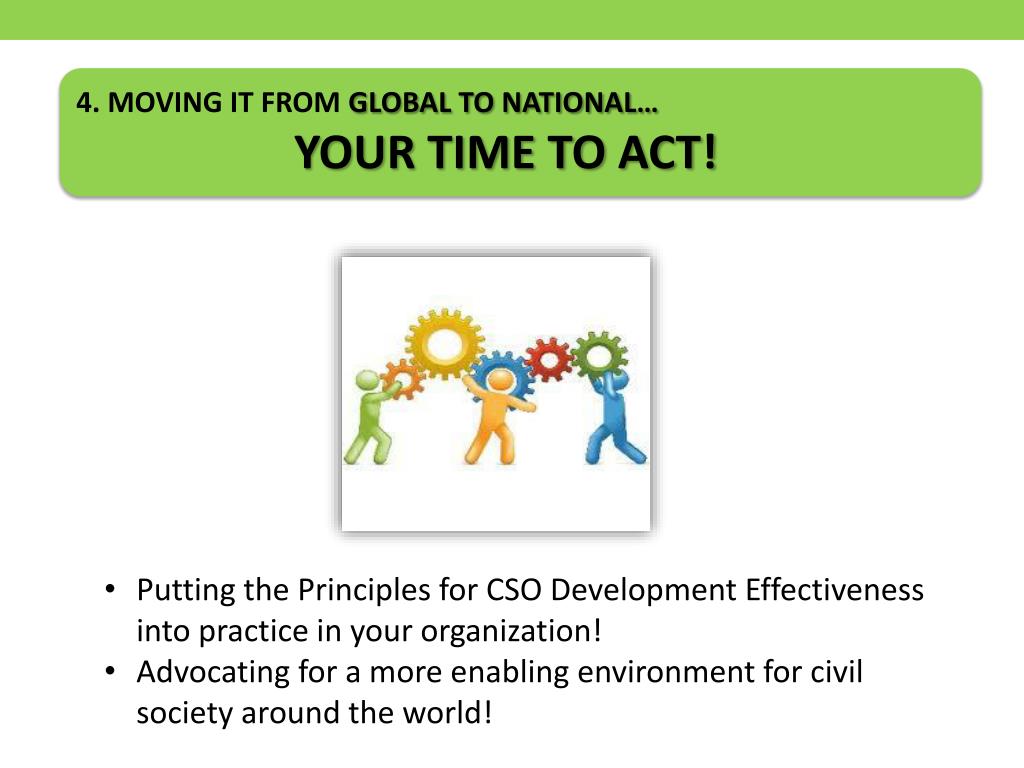 4. MOVING IT FROM GLOBAL TO NATIONAL…
YOUR TIME TO ACT!

• Putting the Principles for CSO Development Effectiveness into practice in your organization!
• Advocating for a more enabling environment for civil society around the world!